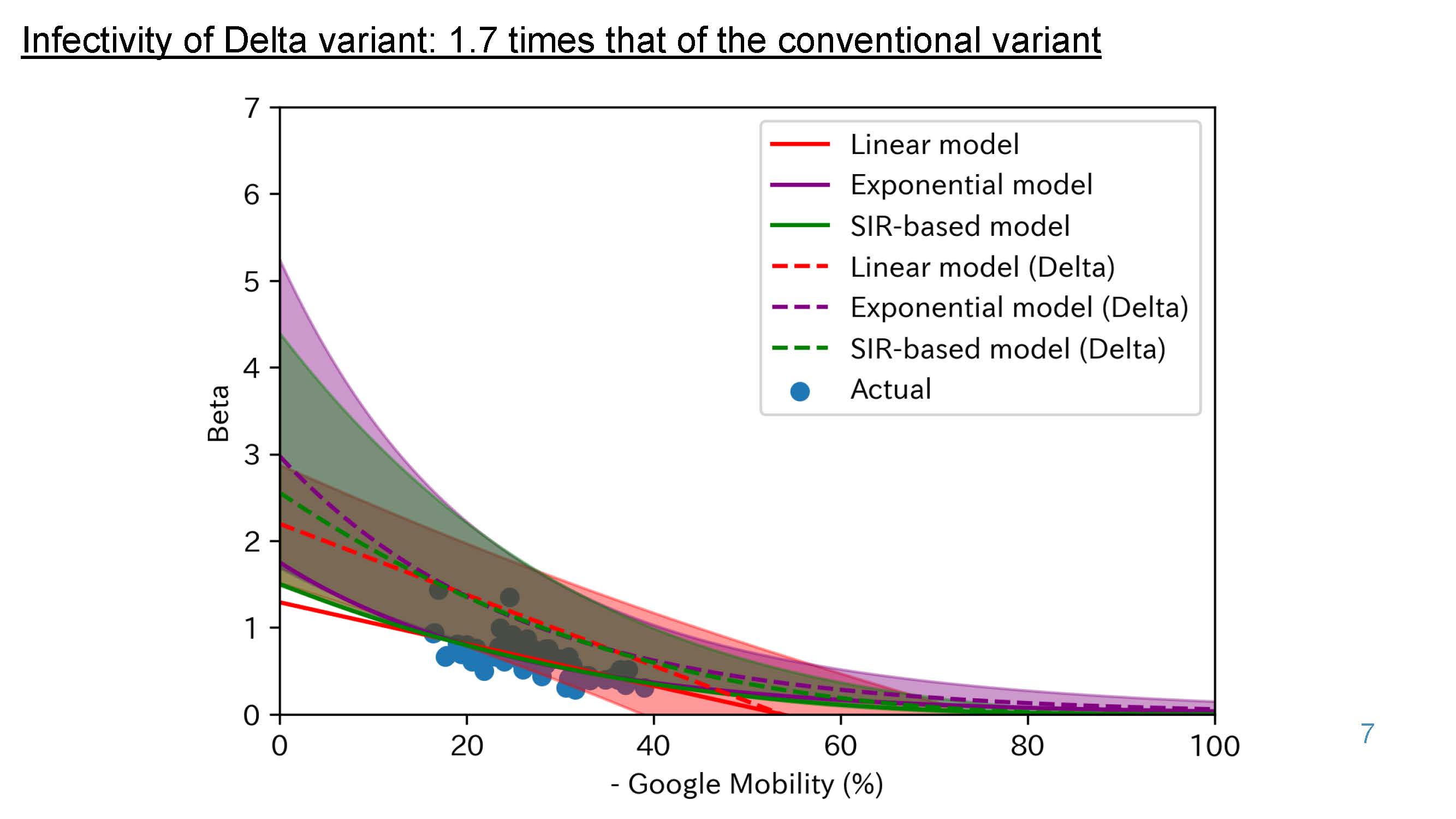 Infectivity of Delta variant: 1.7 times that of the conventional variant

7
6
5
4
3
2
1
0

Beta

Linear model
Exponential model
SIR-based model
Linear model (Delta)
Exponential model (Delta)
SIR-based model (Delta)
Actual

0 20 40 60 80 100

- Google Mobility (%)

7